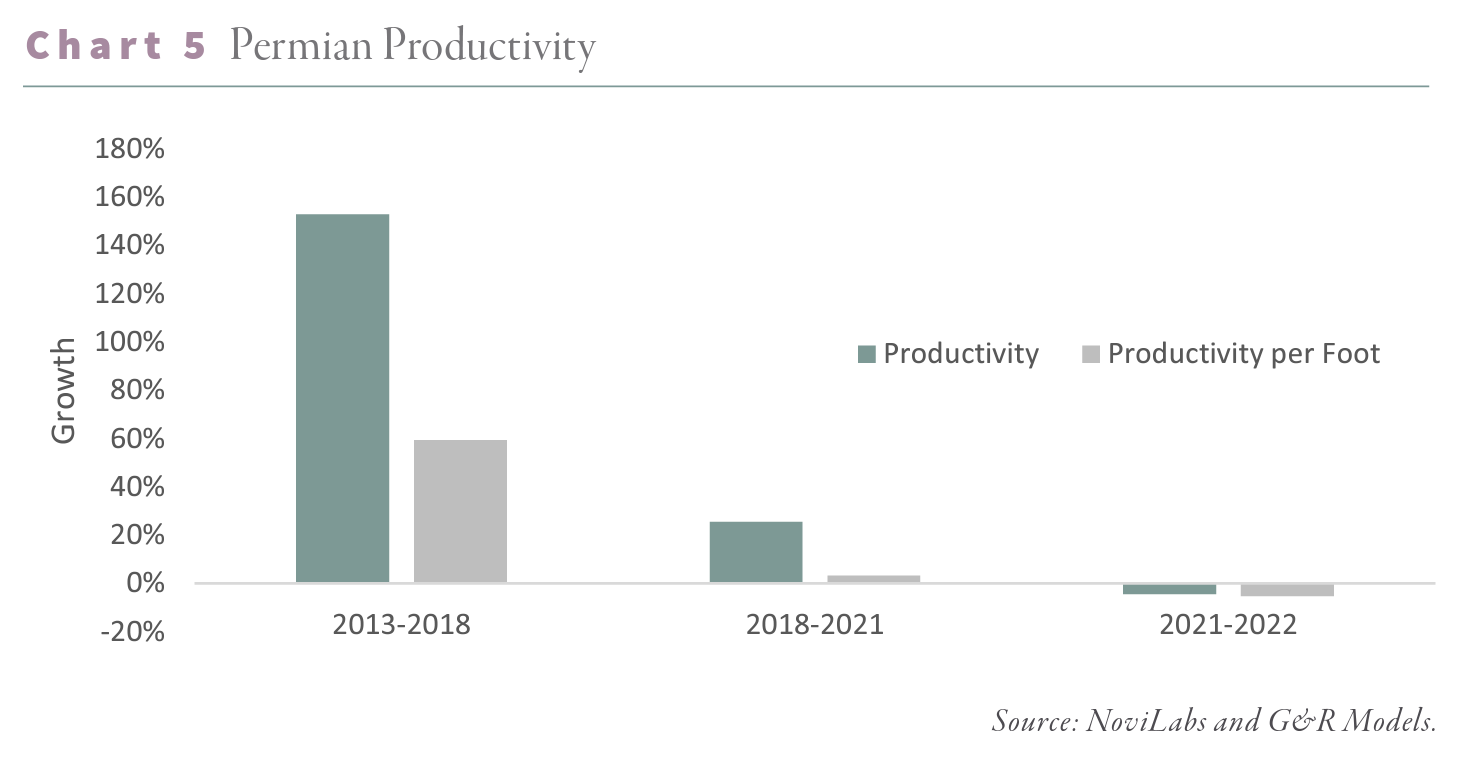 Chart 5 Permian Productivity

180%
160%
140%
120%
100%
80%
60%
40%
20%
0%
-20%

Growth

Productivity
Productivity per Foot

2013-2018
2018-2021
2021-2022

Source: NoviLabs and G&R Models.